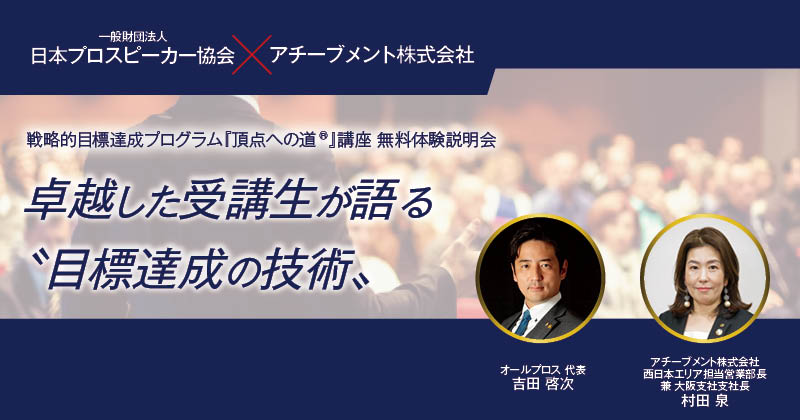 一般財団法人
日本プロスピーカー協会 × アチーブメント株式会社

戦略的目標達成プログラム『頂点への道®』講座 無料体験説明会

卓越した受講生が語る
〝目標達成の技術〟

オールプロス 代表
吉田 啓次

アチーブメント株式会社
西日本エリア担当営業部長
兼 大阪支社支社長
村田 泉